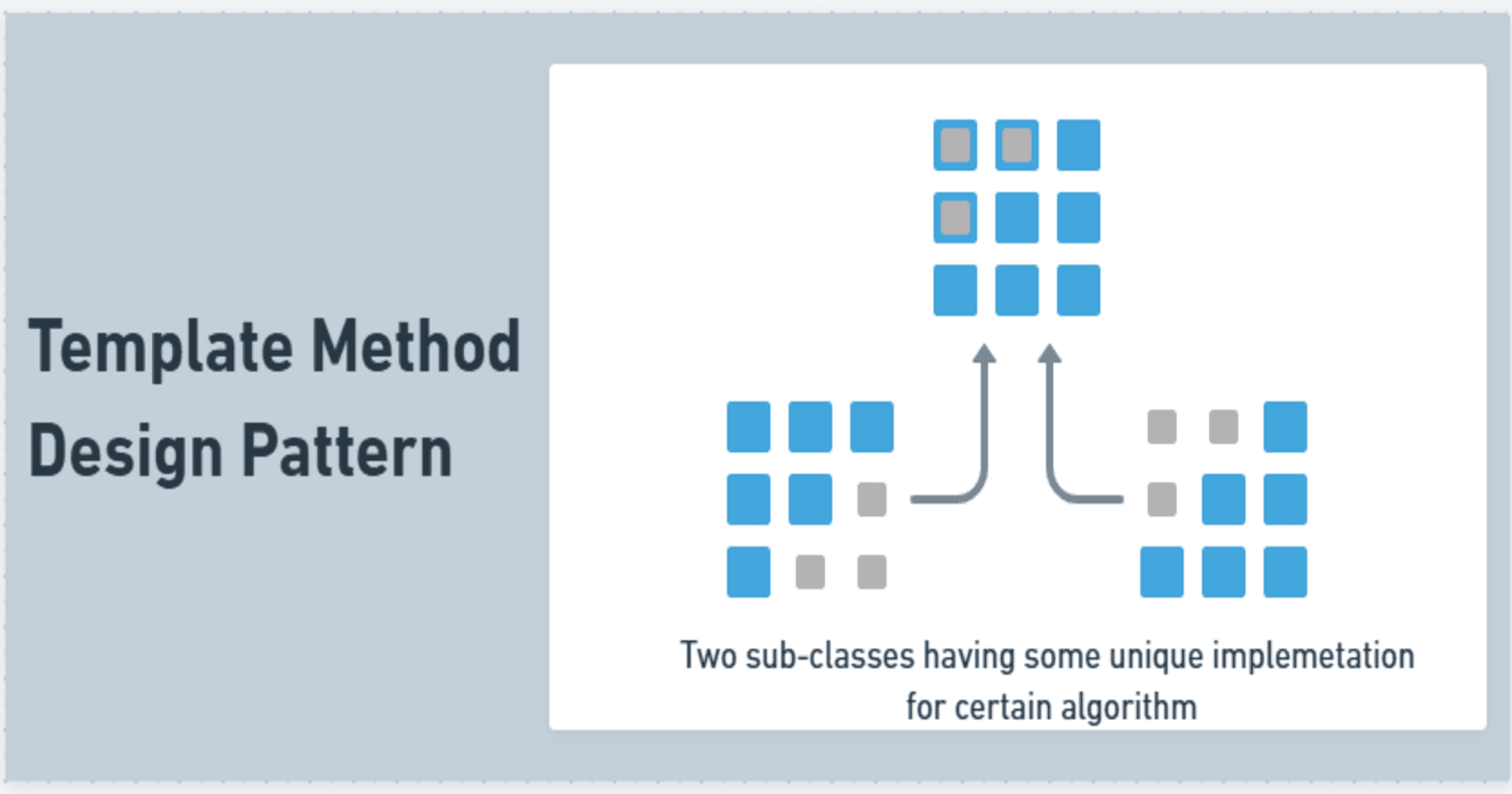 Template Method Design Pattern

Two sub-classes having some unique implemetation for certain algorithm